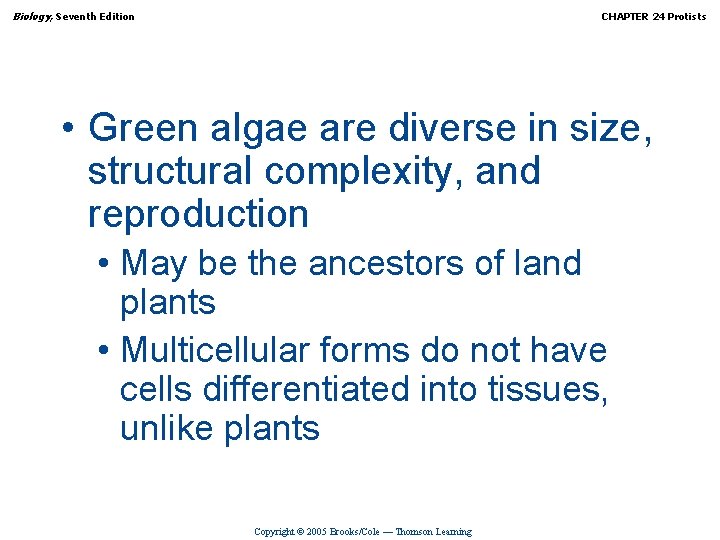 Biology, Seventh Edition

CHAPTER 24 Protists

• Green algae are diverse in size, structural complexity, and reproduction
  • May be the ancestors of land plants
  • Multicellular forms do not have cells differentiated into tissues, unlike plants

Copyright © 2005 Brooks/Cole — Thomson Learning